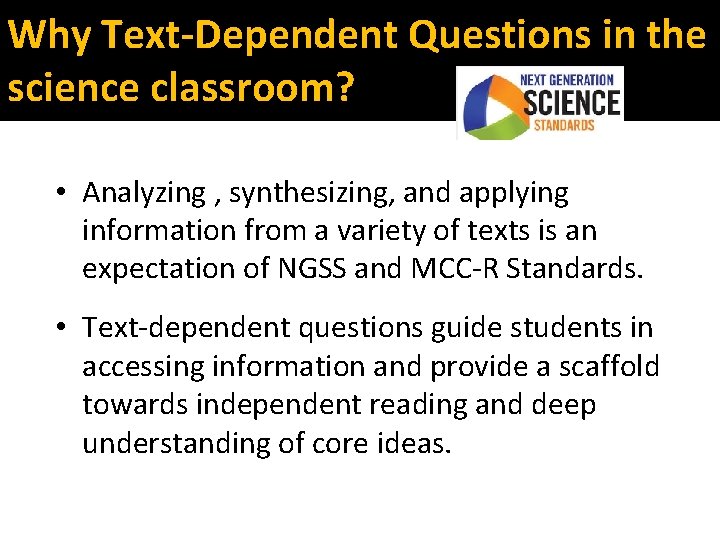 Why Text-Dependent Questions in the science classroom?

NEXT GENERATION
SCIENCE
STANDARDS

• Analyzing , synthesizing, and applying information from a variety of texts is an expectation of NGSS and MCC-R Standards.

• Text-dependent questions guide students in accessing information and provide a scaffold towards independent reading and deep understanding of core ideas.